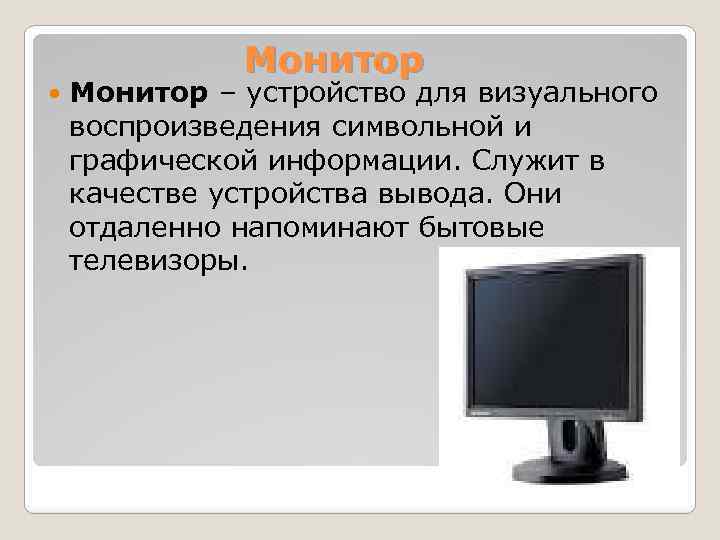 Монитор

Монитор – устройство для визуального воспроизведения символьной и графической информации. Служит в качестве устройства вывода. Они отдаленно напоминают бытовые телевизоры.